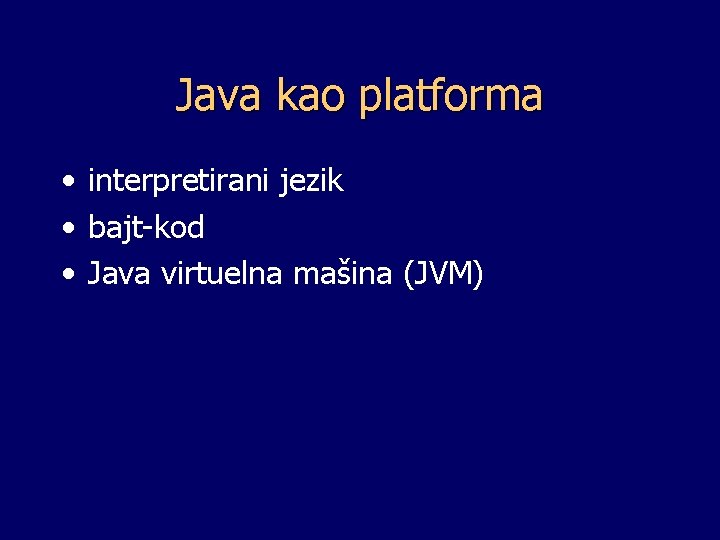 Java kao platforma

• interpretirani jezik
• bajt-kod
• Java virtuelna mašina (JVM)